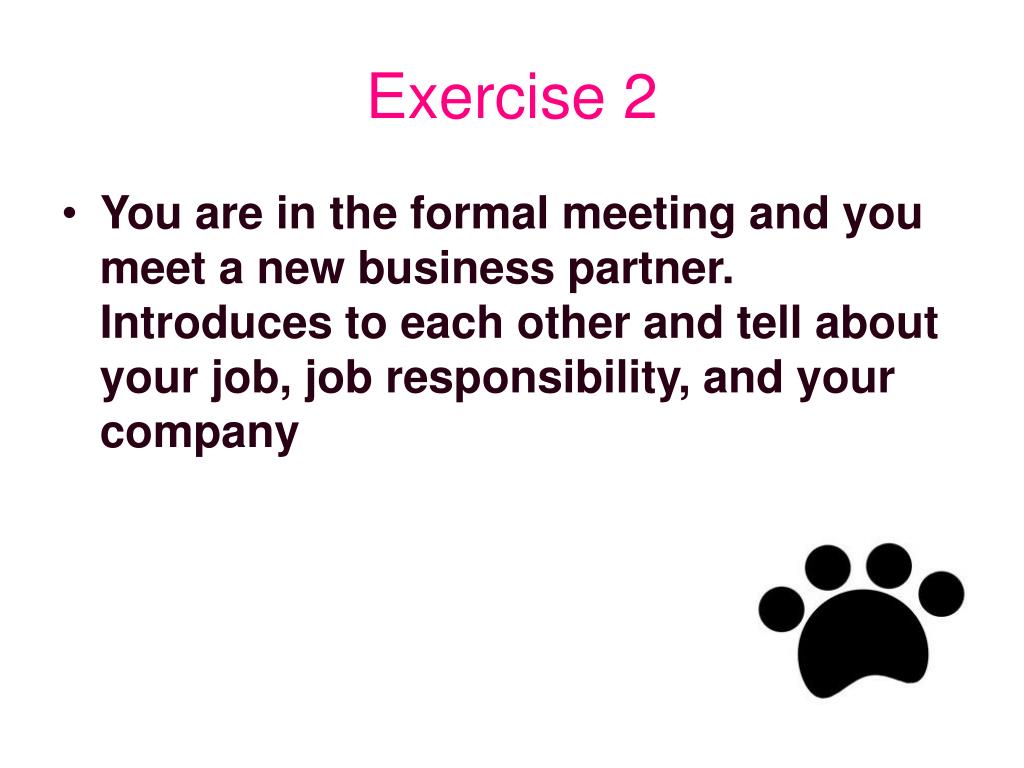 Exercise 2

• You are in the formal meeting and you meet a new business partner. Introduces to each other and tell about your job, job responsibility, and your company